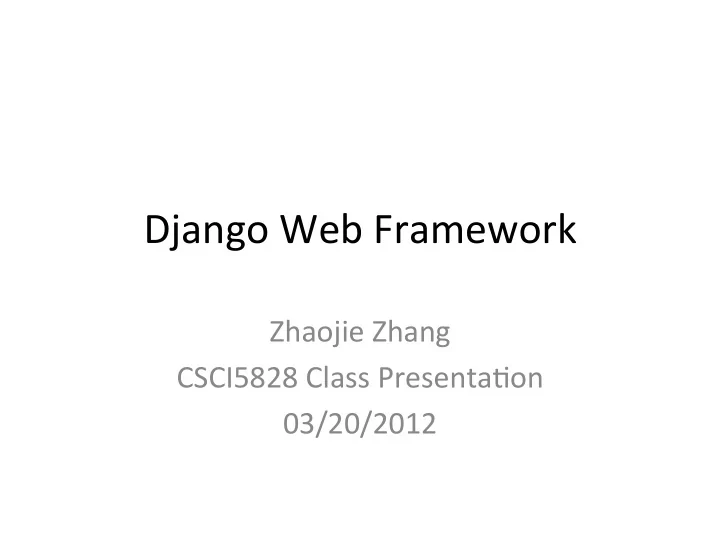 Django Web Framework

Zhaojie Zhang
CSCI5828 Class Presentation
03/20/2012